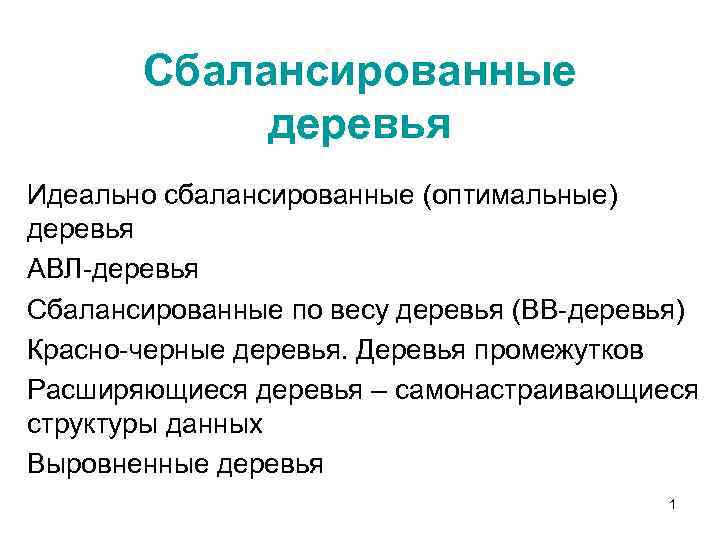 Сбалансированные деревья

Идеально сбалансированные (оптимальные) деревья

АВЛ-деревья

Сбалансированные по весу деревья (ВВ-деревья)

Красно-черные деревья. Деревья промежутков

Расширяющиеся деревья – самонастраивающиеся структуры данных

Выровненные деревья

1